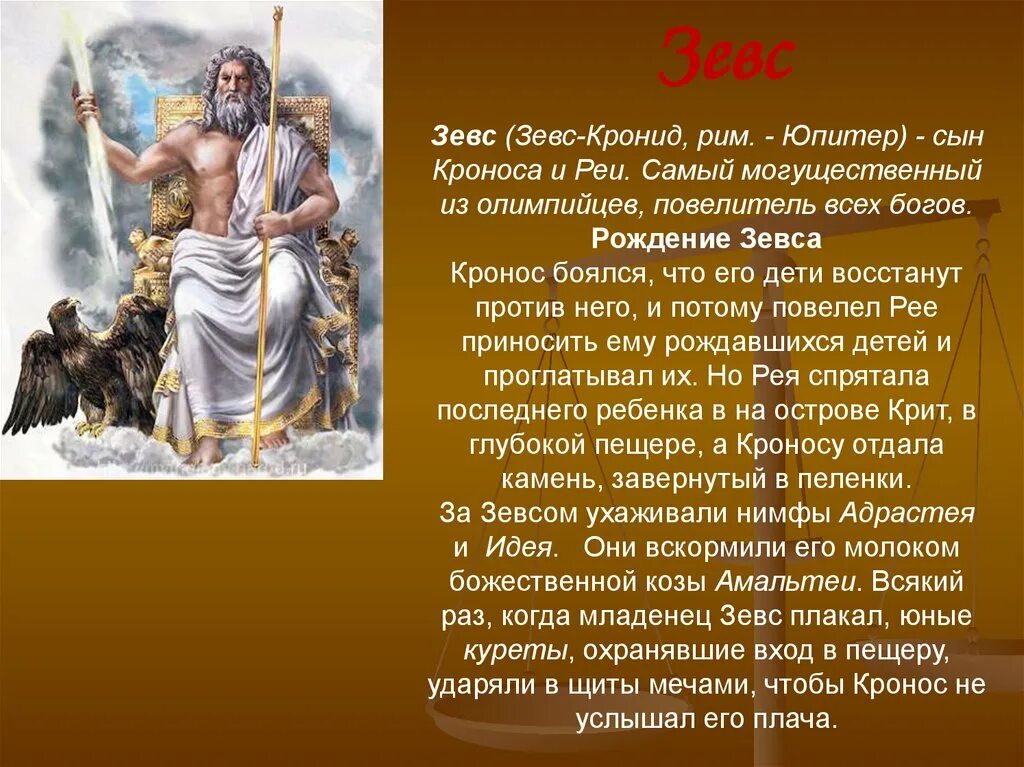 Зевс

Зевс (Зевс-Кронид, рим. - Юпитер) - сын Кроноса и Реи. Самый могущественный из олимпийцев, повелитель всех богов.

Рождение Зевса

Кронос боялся, что его дети восстанут против него, и потому повелел Рее приносить ему рождавшихся детей и проглатывал их. Но Рея спрятала последнего ребенка в на острове Крит, в глубокой пещере, а Кроносу отдала камень, завернутый в пеленки.

За Зевсом ухаживали нимфы Адрастея и Идея. Они вскормили его молоком божественной козы Амальтеи. Всякий раз, когда младенец Зевс плакал, юные куреты, охранявшие вход в пещеру, ударяли в щиты мечами, чтобы Кронос не услышал его плача.